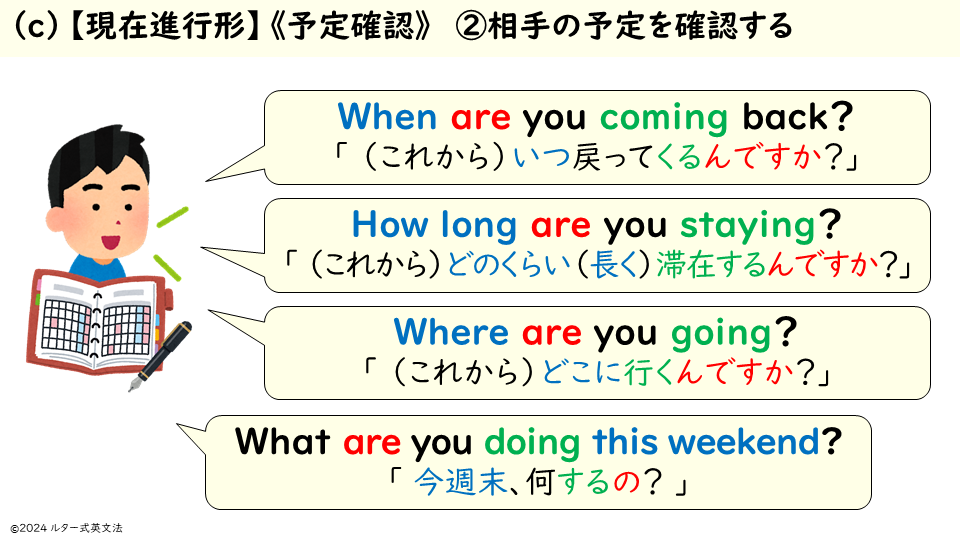 (c)【現在進行形】《予定確認》 ②相手の予定を確認する

When are you coming back?
「(これから)いつ戻ってくるんですか?」

How long are you staying?
「(これから)どのくらい(長く)滞在するんですか?」

Where are you going?
「(これから)どこに行くんですか?」

What are you doing this weekend?
「 今週末、何するの? 」

©2024 ルター式英文法